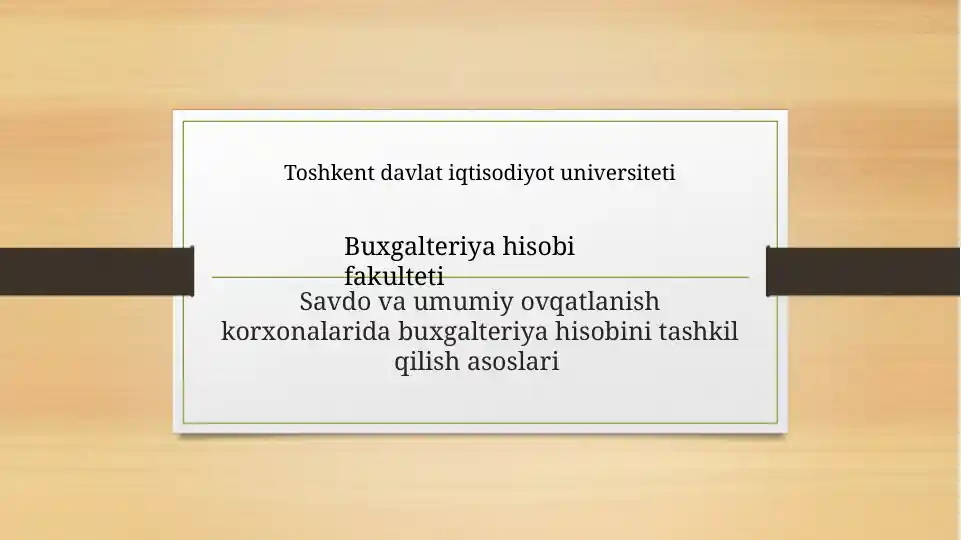 Toshkent davlat iqtisodiyot universiteti

Buxgalteriya hisobi fakulteti

Savdo va umumiy ovqatlanish korxonalarida buxgalteriya hisobini tashkil qilish asoslari